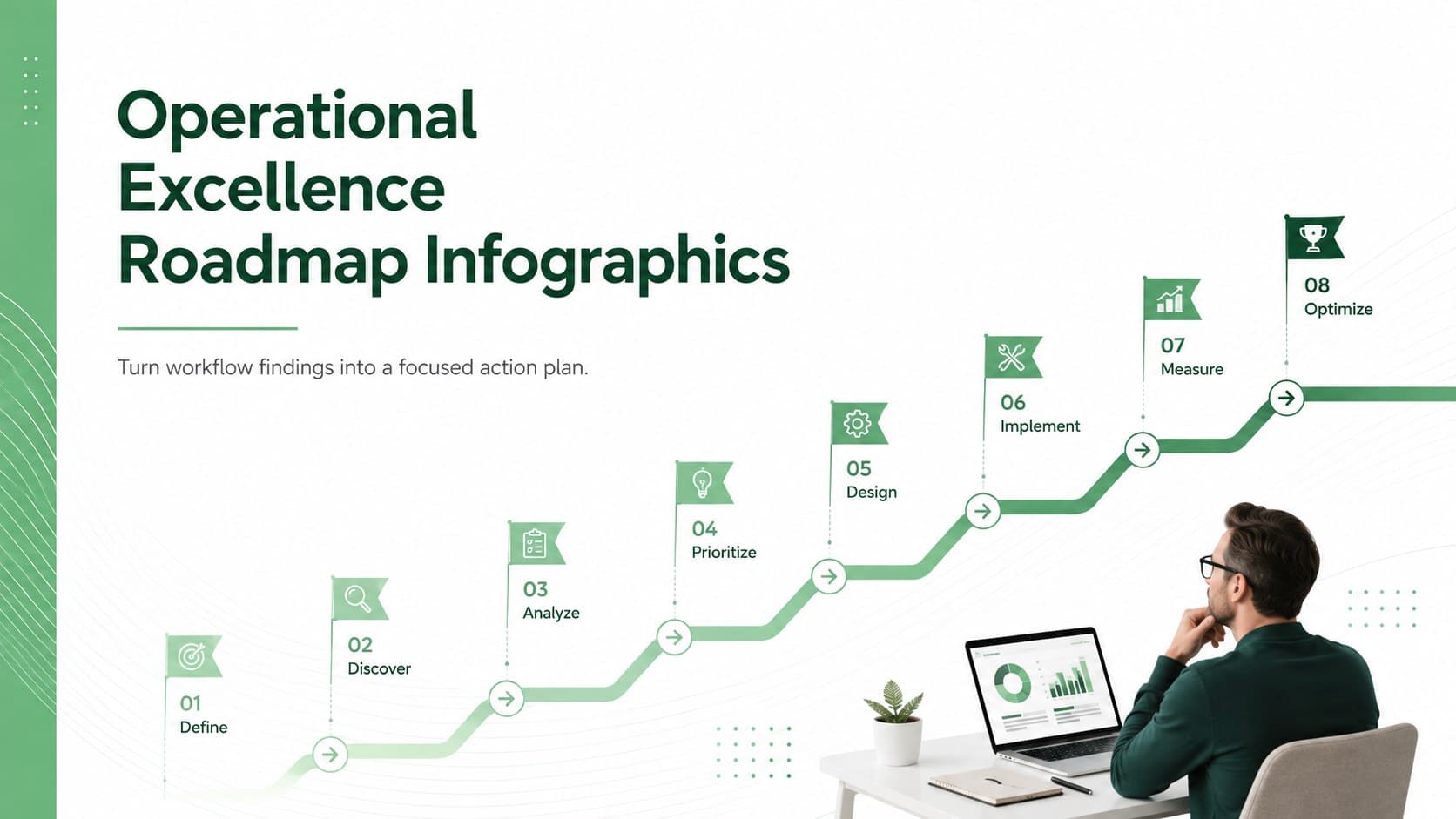 Operational Excellence Roadmap Infographics

Turn workflow findings into a focused action plan.

01
Define

02
Discover

03
Analyze

04
Prioritize

05
Design

06
Implement

07
Measure

08
Optimize